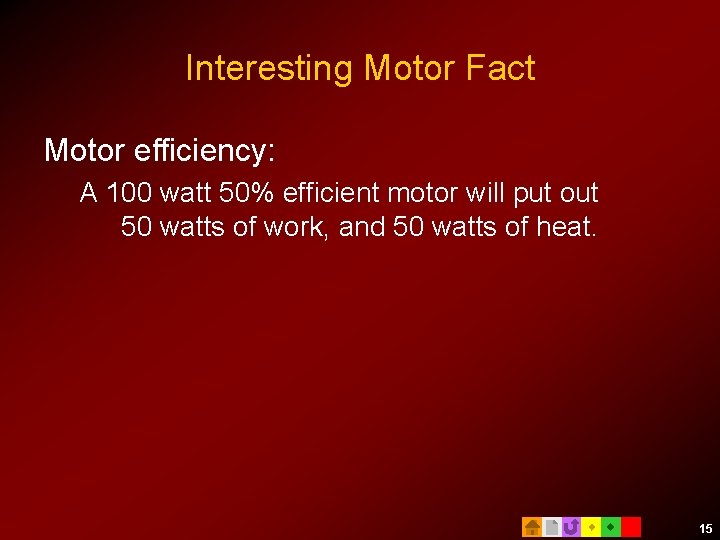 Interesting Motor Fact

Motor efficiency:

A 100 watt 50% efficient motor will put out 50 watts of work, and 50 watts of heat.

15